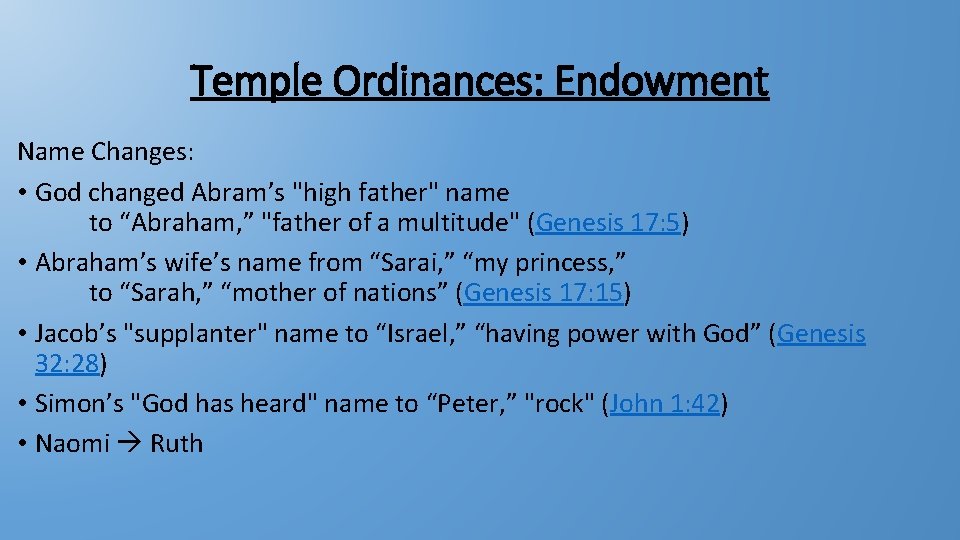 Temple Ordinances: Endowment

Name Changes:

• God changed Abram’s "high father" name to “Abraham,” "father of a multitude" (Genesis 17:5)

• Abraham’s wife’s name from “Sarai,” “my princess,” to “Sarah,” “mother of nations” (Genesis 17:15)

• Jacob’s "supplanter" name to “Israel,” “having power with God” (Genesis 32:28)

• Simon’s "God has heard" name to “Peter,” "rock" (John 1:42)

• Naomi → Ruth